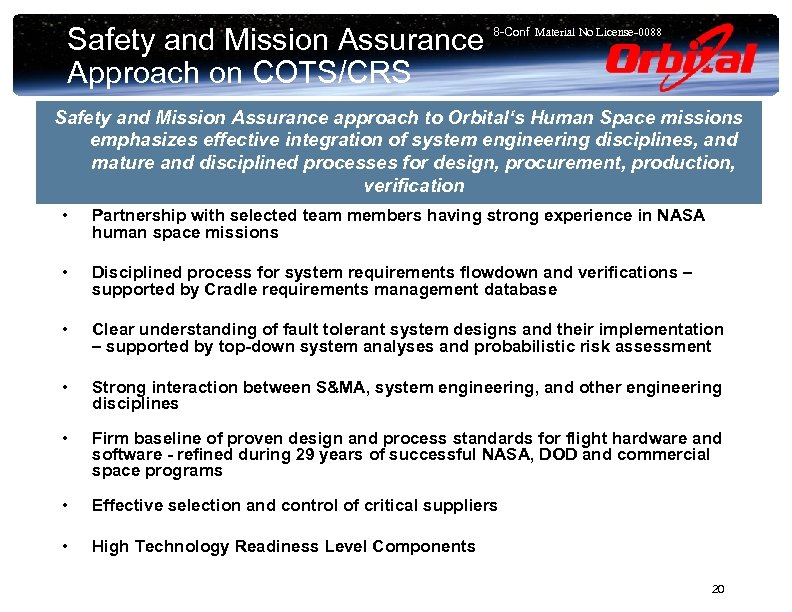 Safety and Mission Assurance Approach on COTS/CRS

8-Conf Material No License-0088

Orbital

Safety and Mission Assurance approach to Orbital's Human Space missions emphasizes effective integration of system engineering disciplines, and mature and disciplined processes for design, procurement, production, verification

• Partnership with selected team members having strong experience in NASA human space missions

• Disciplined process for system requirements flowdown and verifications – supported by Cradle requirements management database

• Clear understanding of fault tolerant system designs and their implementation – supported by top-down system analyses and probabilistic risk assessment

• Strong interaction between S&MA, system engineering, and other engineering disciplines

• Firm baseline of proven design and process standards for flight hardware and software - refined during 29 years of successful NASA, DOD and commercial space programs

• Effective selection and control of critical suppliers

• High Technology Readiness Level Components

20